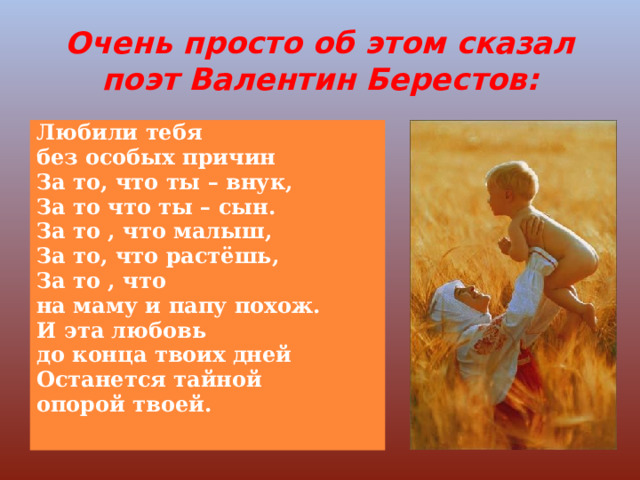 Очень просто об этом сказал поэт Валентин Берестов:

Любили тебя
без особых причин
За то, что ты – внук,
За то что ты – сын.
За то , что малыш,
За то, что растёшь,
За то , что
на маму и папу похож.
И эта любовь
до конца твоих дней
Останется тайной
опорой твоей.